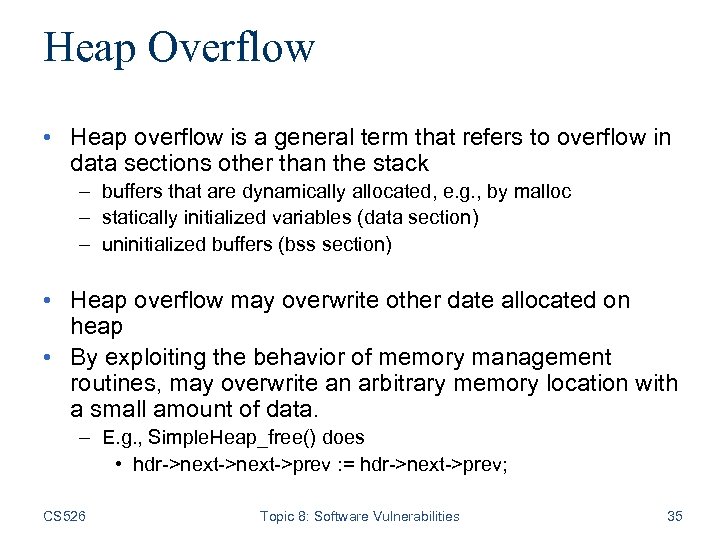 Heap Overflow

• Heap overflow is a general term that refers to overflow in data sections other than the stack
– buffers that are dynamically allocated, e.g., by malloc
– statically initialized variables (data section)
– uninitialized buffers (bss section)

• Heap overflow may overwrite other date allocated on heap
• By exploiting the behavior of memory management routines, may overwrite an arbitrary memory location with a small amount of data.
– E.g., SimpleHeap_free() does
• hdr->next->next->prev := hdr->next->prev;

CS526 Topic 8: Software Vulnerabilities 35